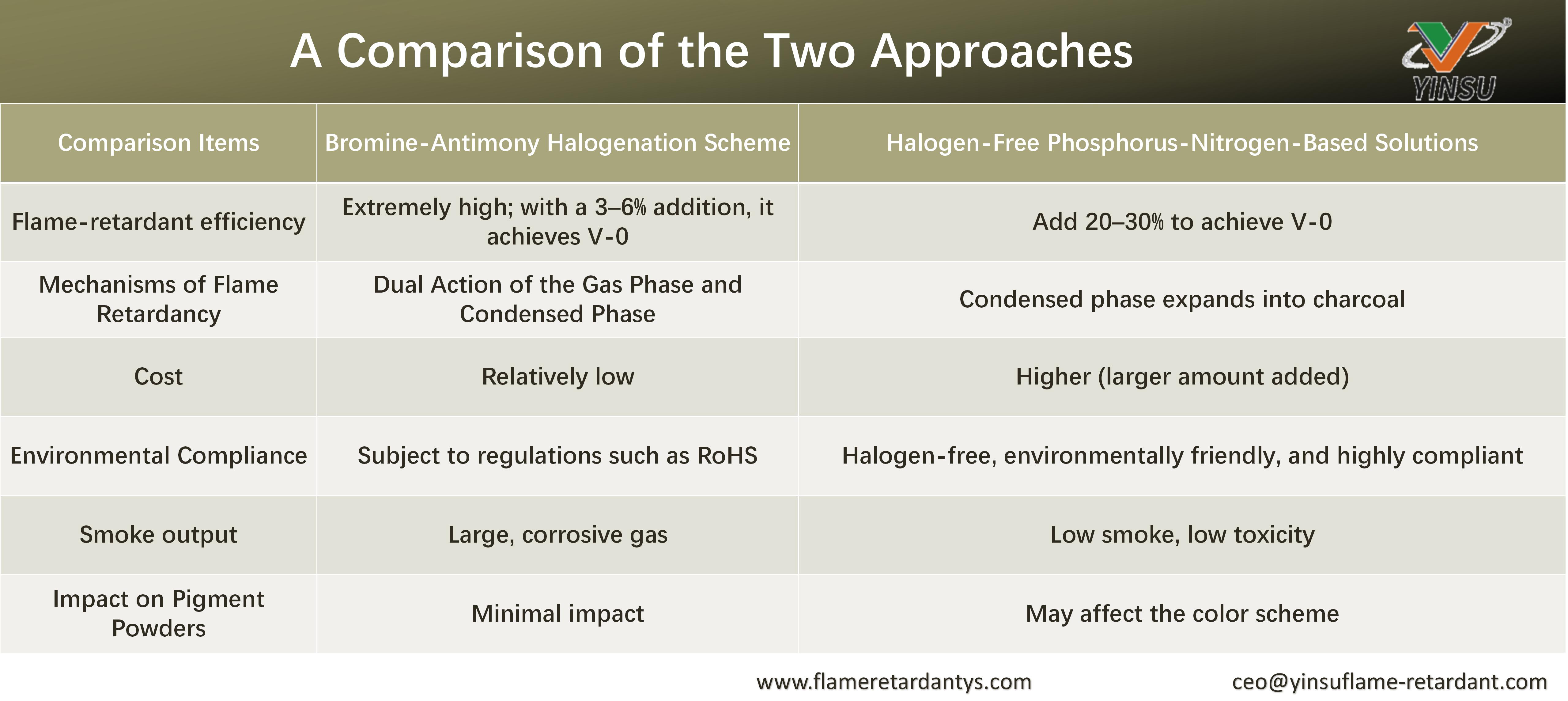 A Comparison of the Two Approaches

YINSU

| Comparison Items | Bromine-Antimony Halogenation Scheme | Halogen-Free Phosphorus-Nitrogen-Based Solutions |
|---|---|---|
| Flame-retardant efficiency | Extremely high; with a 3–6% addition, it achieves V-0 | Add 20–30% to achieve V-0 |
| Mechanisms of Flame Retardancy | Dual Action of the Gas Phase and Condensed Phase | Condensed phase expands into charcoal |
| Cost | Relatively low | Higher (larger amount added) |
| Environmental Compliance | Subject to regulations such as RoHS | Halogen-free, environmentally friendly, and highly compliant |
| Smoke output | Large, corrosive gas | Low smoke, low toxicity |
| Impact on Pigment Powders | Minimal impact | May affect the color scheme |

www.flameretardantys.com ceo@yinsuflame-retardant.com